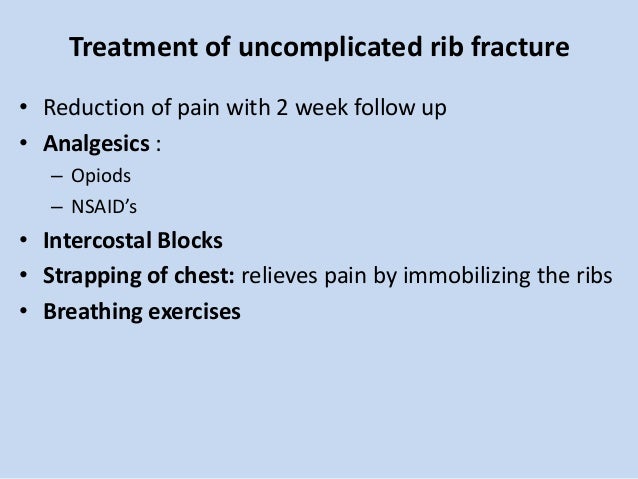 Treatment of uncomplicated rib fracture

• Reduction of pain with 2 week follow up
• Analgesics :
– Opiods
– NSAID's
• Intercostal Blocks
• Strapping of chest: relieves pain by immobilizing the ribs
• Breathing exercises